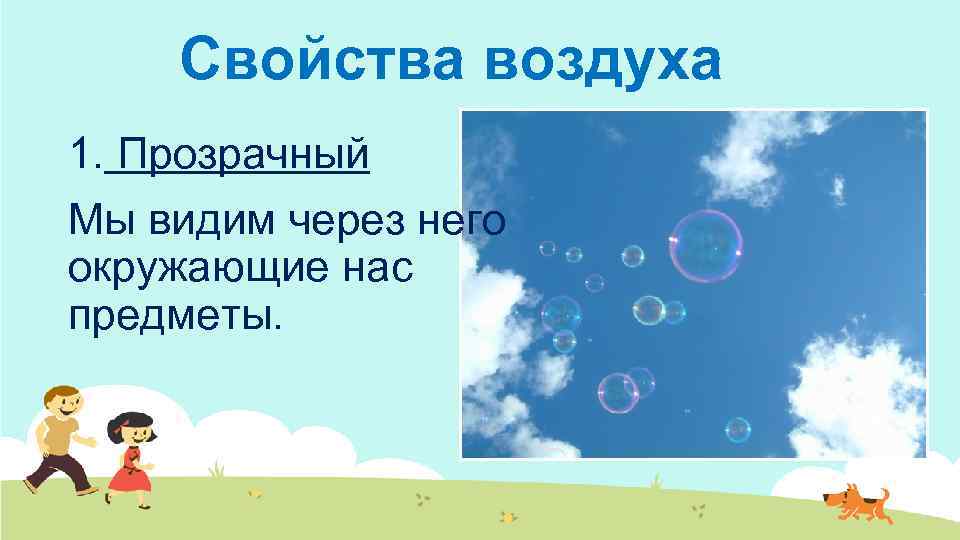 Свойства воздуха

1. Прозрачный

Мы видим через него окружающие нас предметы.